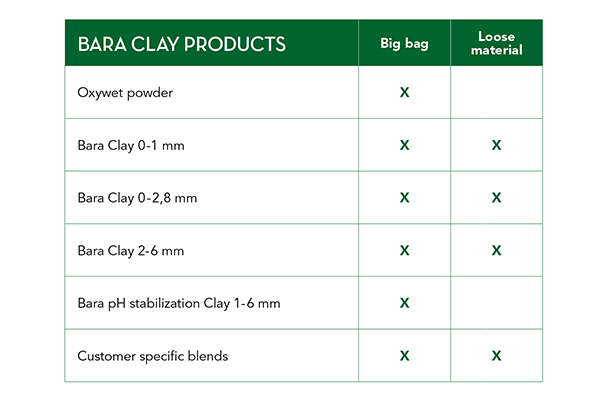 | BARA CLAY PRODUCTS | Big bag | Loose material |
|---|---|---|
| Oxywet powder | X | |
| Bara Clay 0-1 mm | X | X |
| Bara Clay 0-2,8 mm | X | X |
| Bara Clay 2-6 mm | X | X |
| Bara pH stabilization Clay 1-6 mm | X | |
| Customer specific blends | X | X |